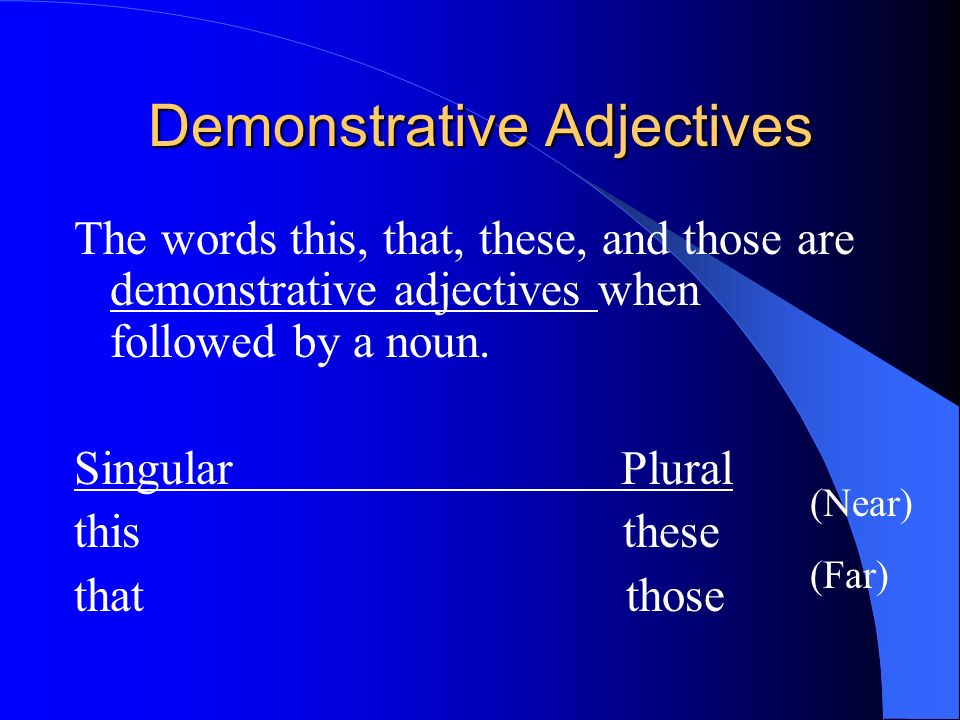 Demonstrative Adjectives

The words this, that, these, and those are demonstrative adjectives when followed by a noun.

| Singular | Plural | |
|---|---|---|
| this | these | (Near) |
| that | those | (Far) |